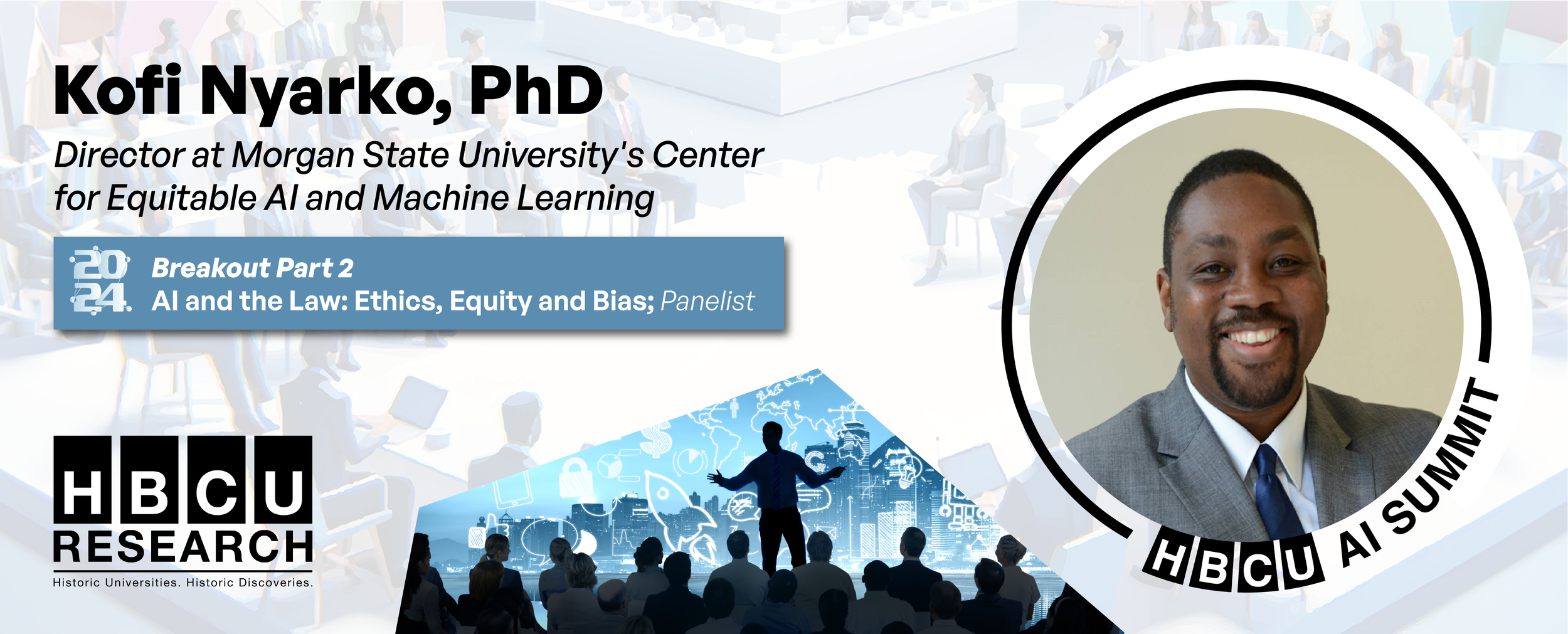 Kofi Nyarko, PhD

Director at Morgan State University's Center for Equitable AI and Machine Learning

2024

Breakout Part 2
AI and the Law: Ethics, Equity and Bias; Panelist

HBCU RESEARCH
Historic Universities. Historic Discoveries.

HBCU AI SUMMIT